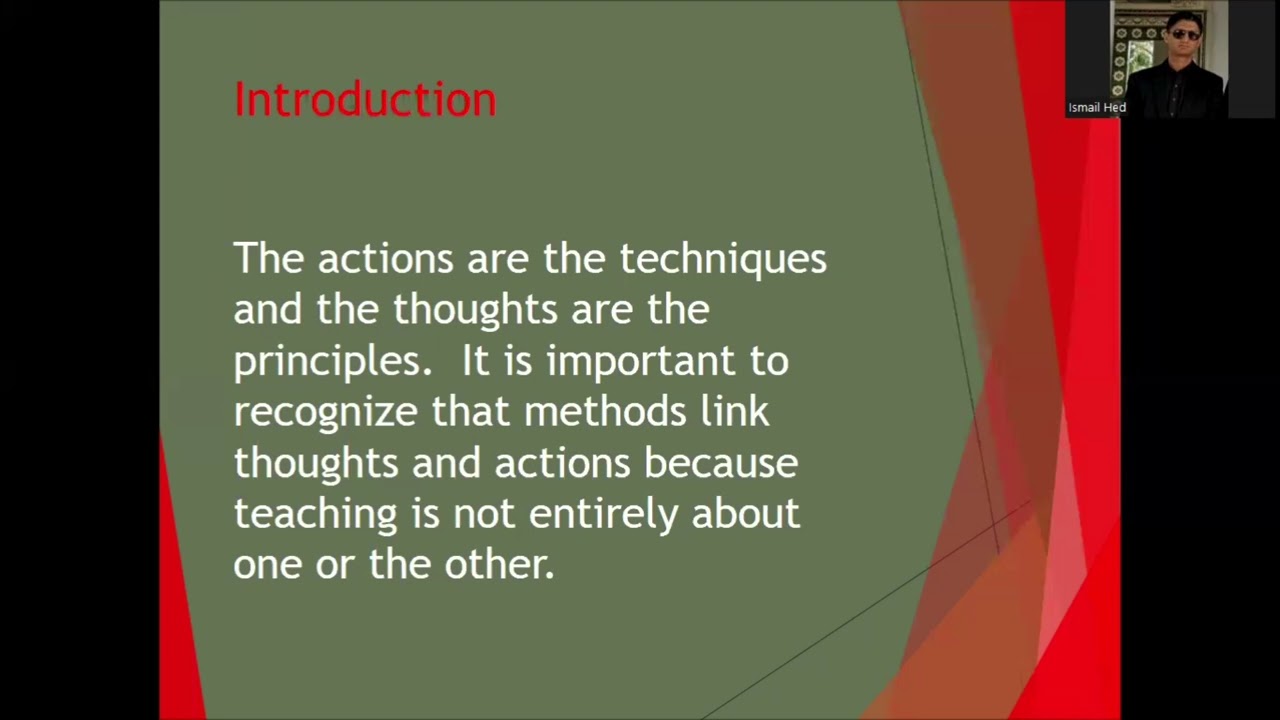 Introduction

The actions are the techniques and the thoughts are the principles. It is important to recognize that methods link thoughts and actions because teaching is not entirely about one or the other.

Ismail Hed